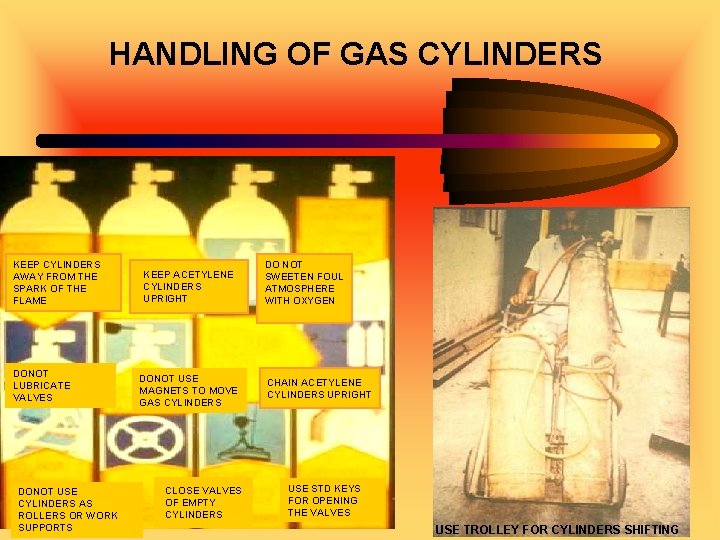 HANDLING OF GAS CYLINDERS

KEEP CYLINDERS AWAY FROM THE SPARK OF THE FLAME

KEEP ACETYLENE CYLINDERS UPRIGHT

DO NOT SWEETEN FOUL ATMOSPHERE WITH OXYGEN

DONOT LUBRICATE VALVES

DONOT USE MAGNETS TO MOVE GAS CYLINDERS

CHAIN ACETYLENE CYLINDERS UPRIGHT

DONOT USE CYLINDERS AS ROLLERS OR WORK SUPPORTS

CLOSE VALVES OF EMPTY CYLINDERS

USE STD KEYS FOR OPENING THE VALVES

USE TROLLEY FOR CYLINDERS SHIFTING